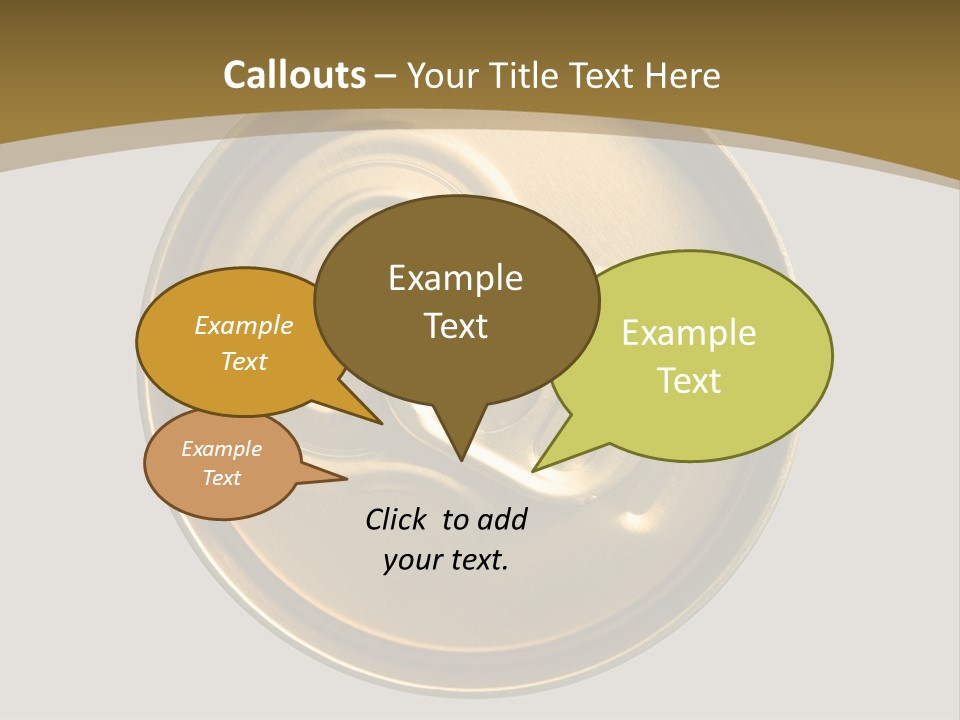 Callouts – Your Title Text Here

Example Text

Example Text

Example Text

Example Text

Click to add your text.